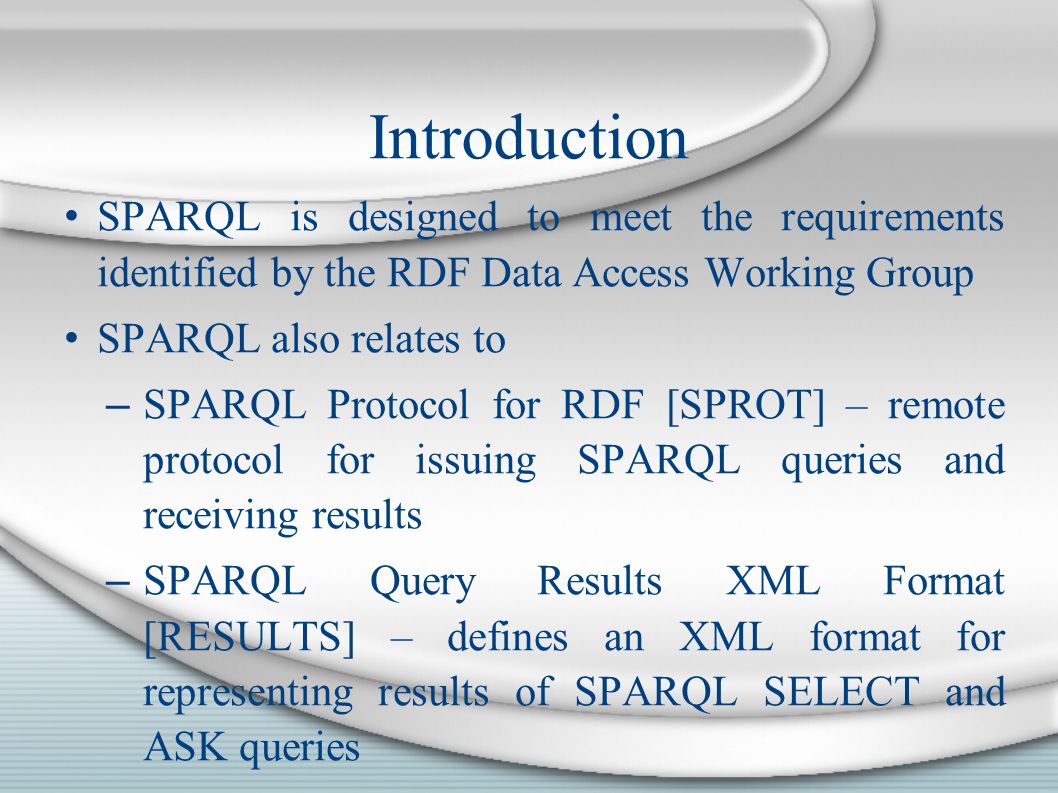 Introduction

• SPARQL is designed to meet the requirements identified by the RDF Data Access Working Group

• SPARQL also relates to

– SPARQL Protocol for RDF [SPROT] – remote protocol for issuing SPARQL queries and receiving results

– SPARQL Query Results XML Format [RESULTS] – defines an XML format for representing results of SPARQL SELECT and ASK queries